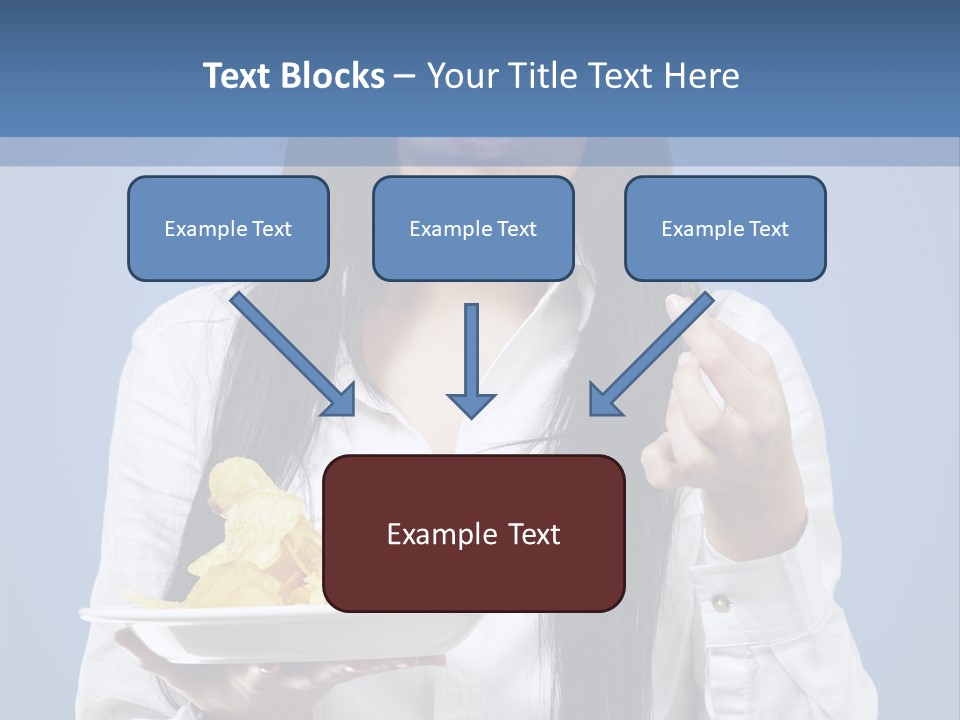 Text Blocks – Your Title Text Here

Example Text

Example Text

Example Text

Example Text